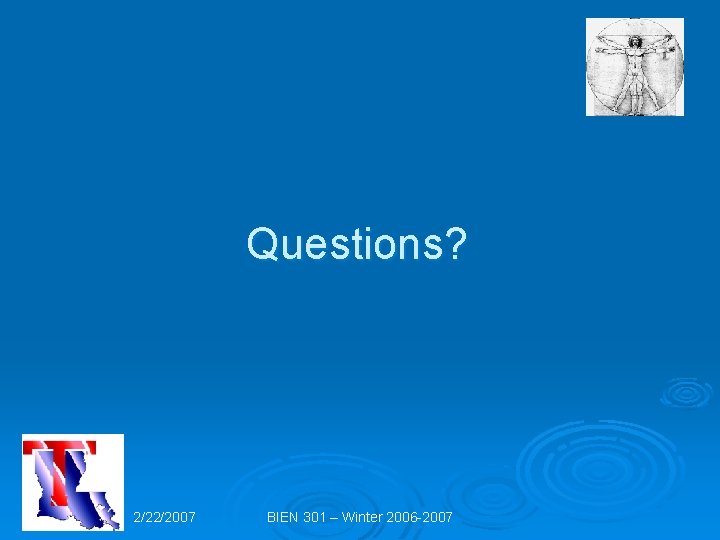 Questions?

2/22/2007

BIEN 301 – Winter 2006-2007